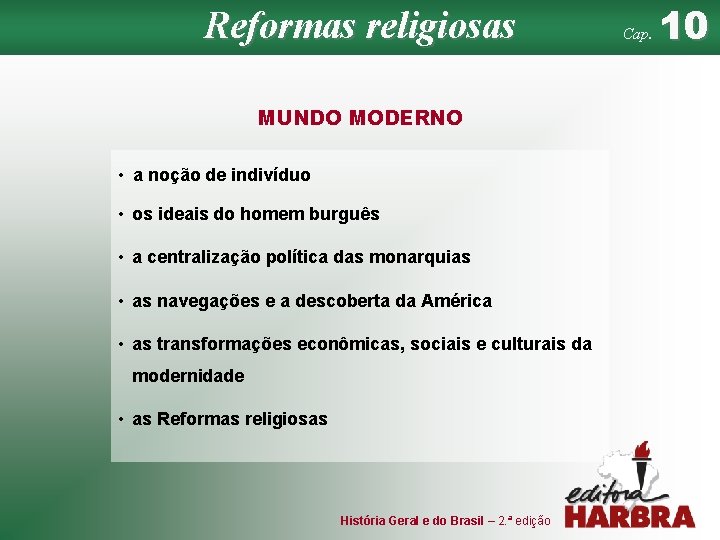 Reformas religiosas

Cap. 10

MUNDO MODERNO

• a noção de indivíduo

• os ideais do homem burguês

• a centralização política das monarquias

• as navegações e a descoberta da América

• as transformações econômicas, sociais e culturais da modernidade

• as Reformas religiosas

História Geral e do Brasil – 2.ª edição

editora HARBRA